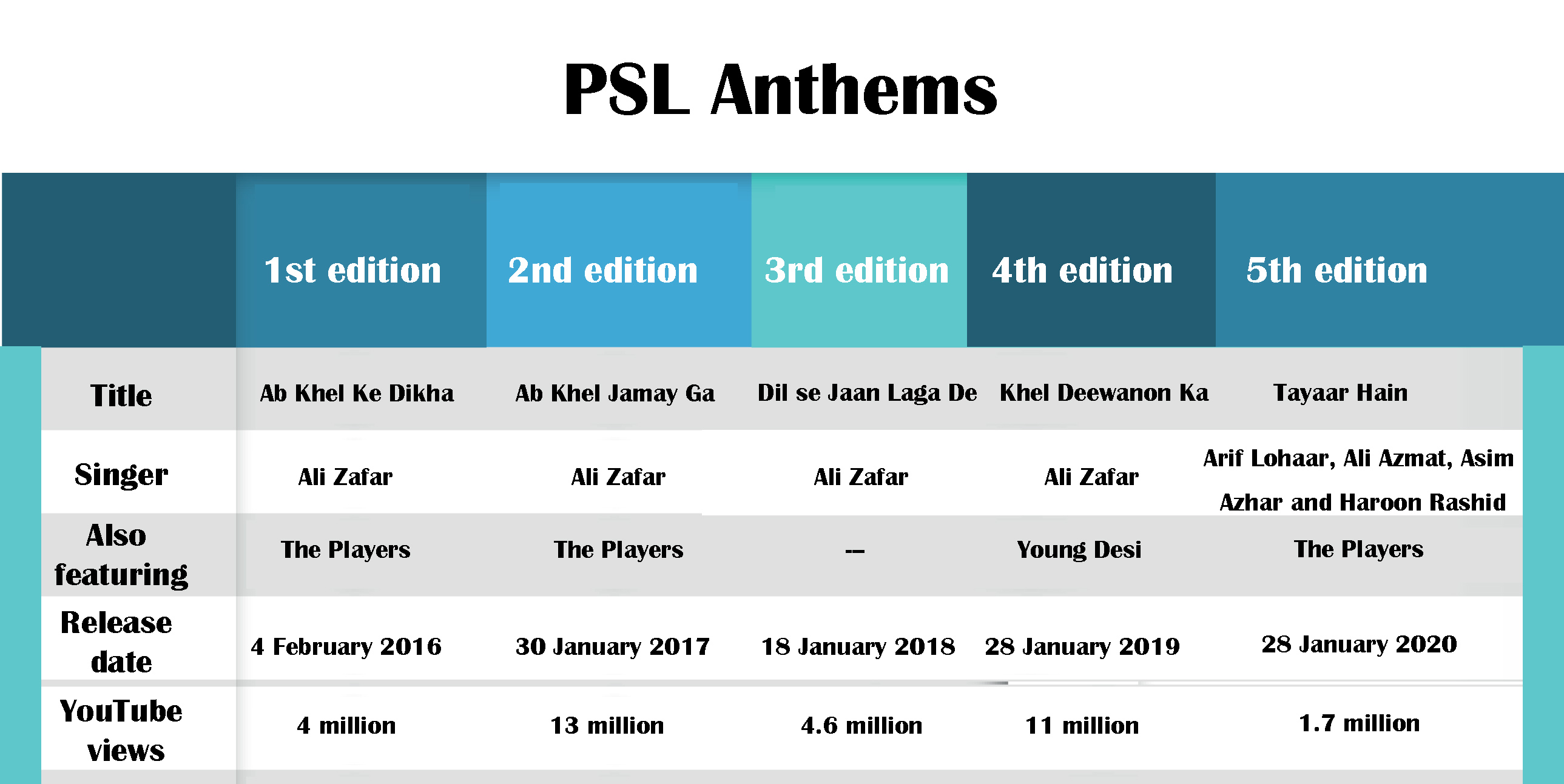 PSL Anthems

| | 1st edition | 2nd edition | 3rd edition | 4th edition | 5th edition |
|---|---|---|---|---|---|
| Title | Ab Khel Ke Dikha | Ab Khel Jamay Ga | Dil se Jaan Laga De | Khel Deewanon Ka | Tayaar Hain |
| Singer | Ali Zafar | Ali Zafar | Ali Zafar | Ali Zafar | Arif Lohaar, Ali Azmat, Asim Azhar and Haroon Rashid |
| Also featuring | The Players | The Players | -- | Young Desi | The Players |
| Release date | 4 February 2016 | 30 January 2017 | 18 January 2018 | 28 January 2019 | 28 January 2020 |
| YouTube views | 4 million | 13 million | 4.6 million | 11 million | 1.7 million |